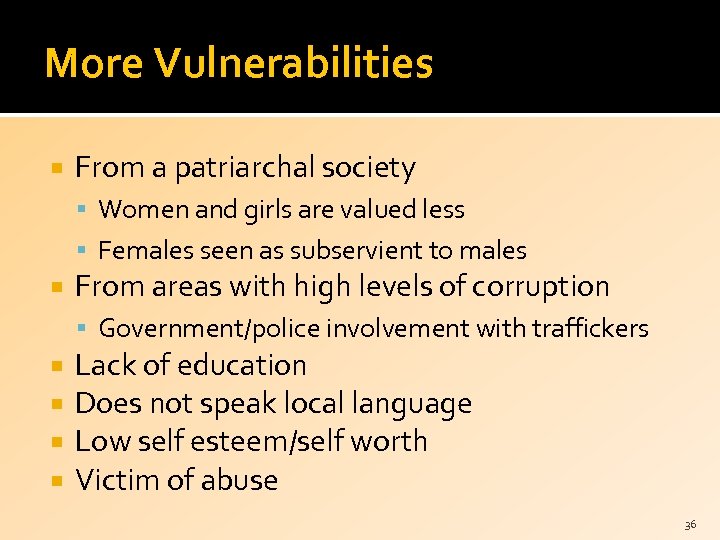 More Vulnerabilities

- From a patriarchal society
  - Women and girls are valued less
  - Females seen as subservient to males
- From areas with high levels of corruption
  - Government/police involvement with traffickers
- Lack of education
- Does not speak local language
- Low self esteem/self worth
- Victim of abuse

36